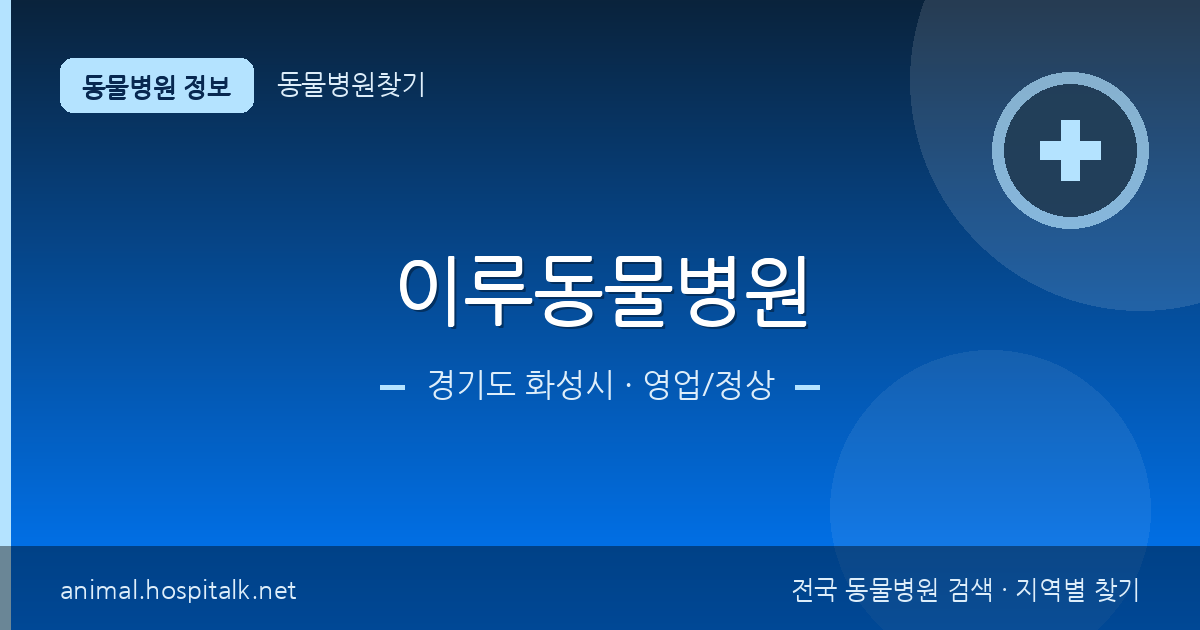 동물병원 정보

동물병원찾기

이루동물병원

경기도 화성시 · 영업/정상

animal.hospitalk.net

전국 동물병원 검색 · 지역별 찾기